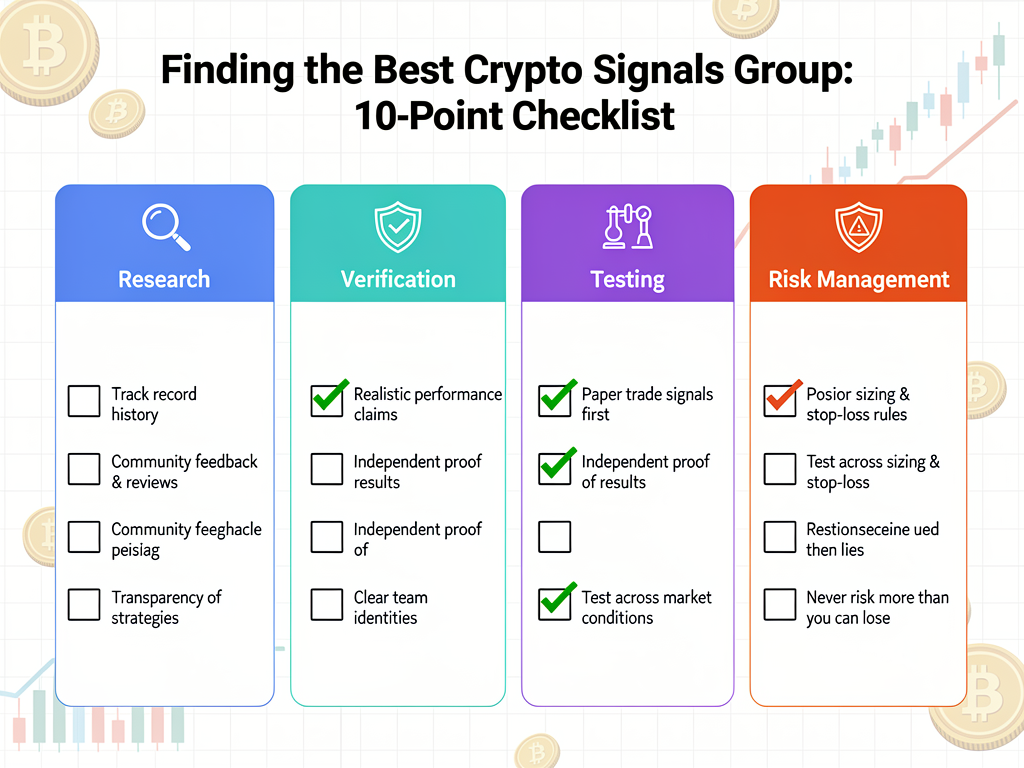 Finding the Best Crypto Signals Group: 10-Point Checklist

Research

Track record history

Community feedback & reviews

Community feeghacle peisiag

Transparency of strategies

Verification

Realistic performance claims

Independent proof results

Independent proof of

Clear team identities

Testing

Paper trade signals first

Independent proof of results

Test across market conditions

Risk Management

Posior sizing & stop-loss rules

Test across sizing & stop-loss

Restionseceine ued then lies

Never risk more than you can lose